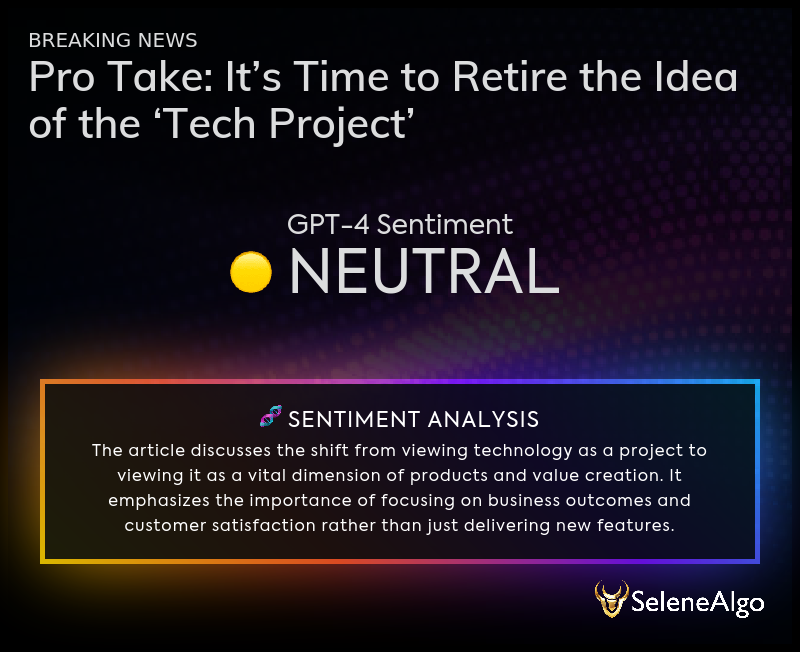 BREAKING NEWS

Pro Take: It’s Time to Retire the Idea of the ‘Tech Project’

GPT-4 Sentiment

NEUTRAL

SENTIMENT ANALYSIS

The article discusses the shift from viewing technology as a project to viewing it as a vital dimension of products and value creation. It emphasizes the importance of focusing on business outcomes and customer satisfaction rather than just delivering new features.

SeleneAlgo